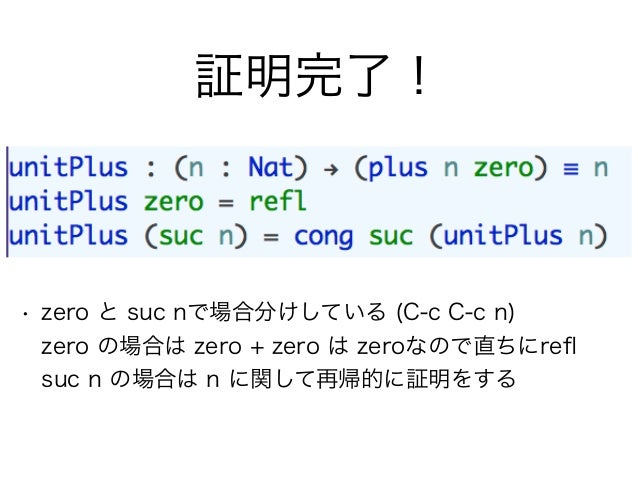 証明完了！

unitPlus : (n : Nat) → (plus n zero) ≡ n
unitPlus zero = refl
unitPlus (suc n) = cong suc (unitPlus n)

・zero と suc nで場合分けしている (C-c C-c n)
zero の場合は zero + zero は zeroなので直ちにrefl
suc n の場合は n に関して再帰的に証明をする